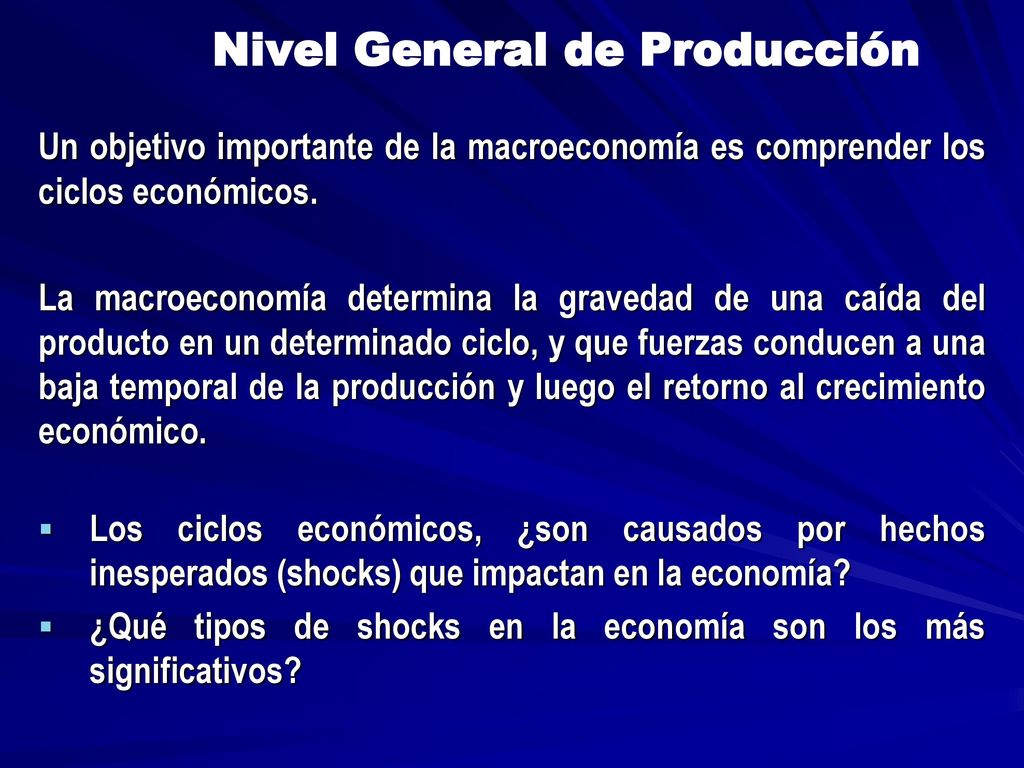 Nivel General de Producción

Un objetivo importante de la macroeconomía es comprender los ciclos económicos.

La macroeconomía determina la gravedad de una caída del producto en un determinado ciclo, y que fuerzas conducen a una baja temporal de la producción y luego el retorno al crecimiento económico.

▪ Los ciclos económicos, ¿son causados por hechos inesperados (shocks) que impactan en la economía?
▪ ¿Qué tipos de shocks en la economía son los más significativos?